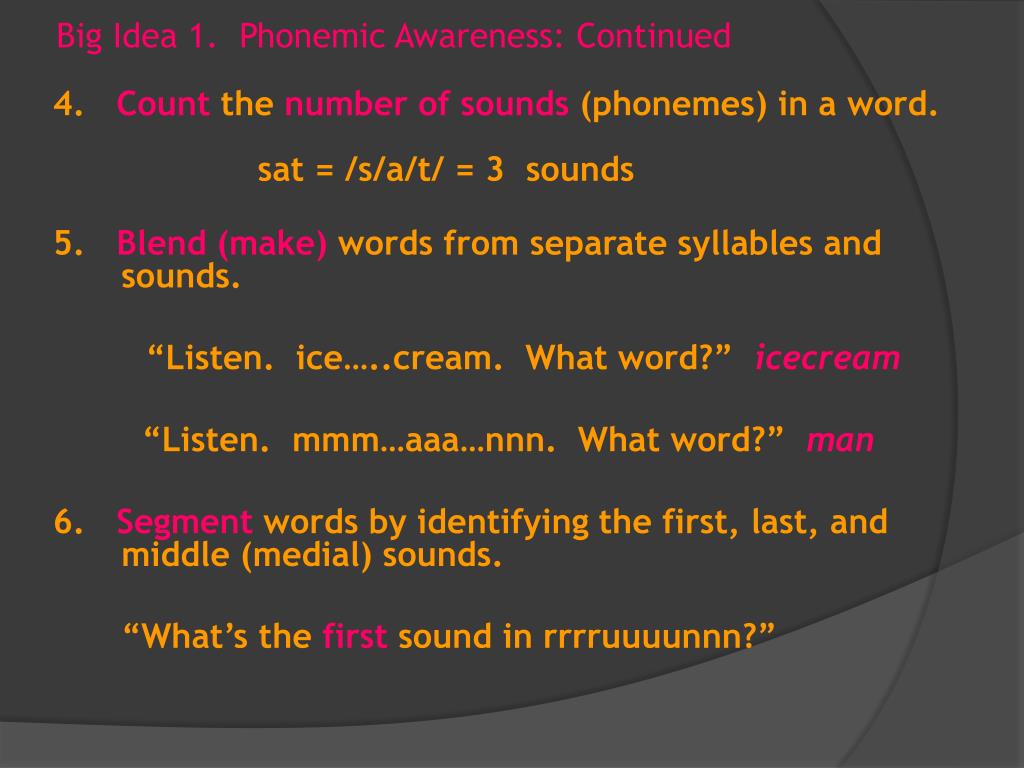 Big Idea 1. Phonemic Awareness: Continued

4. Count the number of sounds (phonemes) in a word.

sat = /s/a/t/ = 3 sounds

5. Blend (make) words from separate syllables and sounds.

“Listen. ice…..cream. What word?” icecream

“Listen. mmm…aaa…nnn. What word?” man

6. Segment words by identifying the first, last, and middle (medial) sounds.

“What’s the first sound in rrrruuuunnn?”